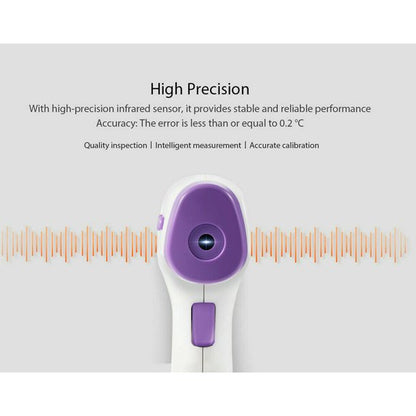 High Precision

With high-precision infrared sensor, it provides stable and reliable performance
Accuracy: The error is less than or equal to 0.2 ℃

Quality inspection | Intelligent measurement | Accurate calibration